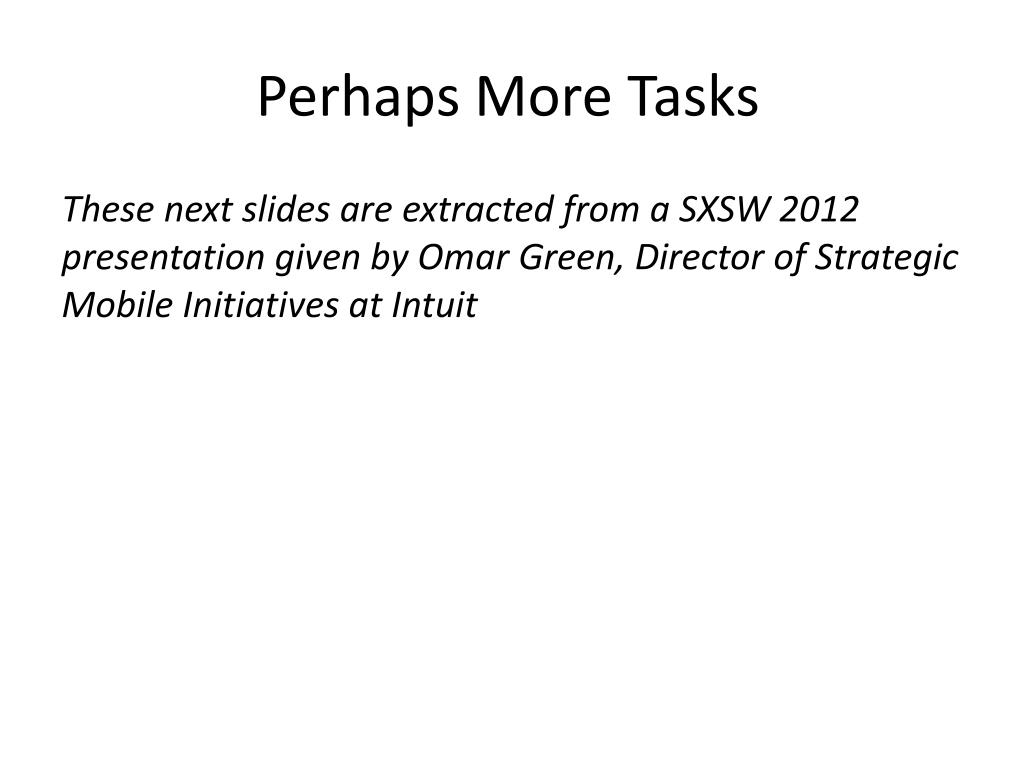 Perhaps More Tasks

These next slides are extracted from a SXSW 2012 presentation given by Omar Green, Director of Strategic Mobile Initiatives at Intuit